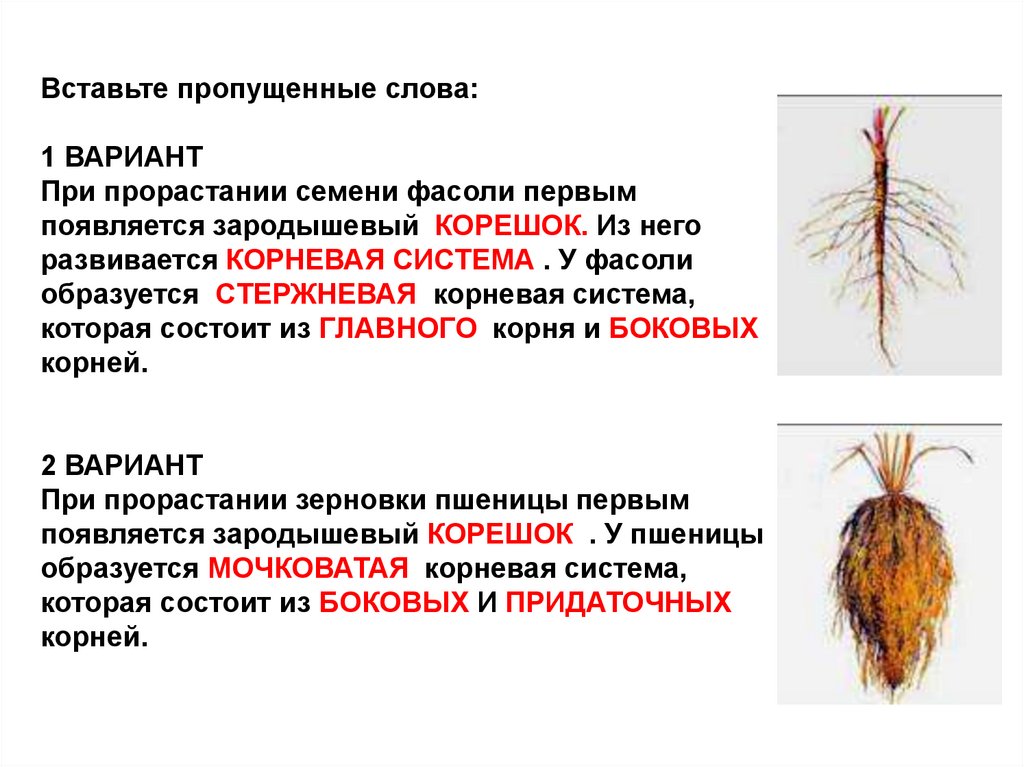 Вставьте пропущенные слова:

1 ВАРИАНТ
При прорастании семени фасоли первым появляется зародышевый КОРЕШОК. Из него развивается КОРНЕВАЯ СИСТЕМА . У фасоли образуется СТЕРЖНЕВАЯ корневая система, которая состоит из ГЛАВНОГО корня и БОКОВЫХ корней.

2 ВАРИАНТ
При прорастании зерновки пшеницы первым появляется зародышевый КОРЕШОК . У пшеницы образуется МОЧКОВАТАЯ корневая система, которая состоит из БОКОВЫХ И ПРИДАТОЧНЫХ корней.